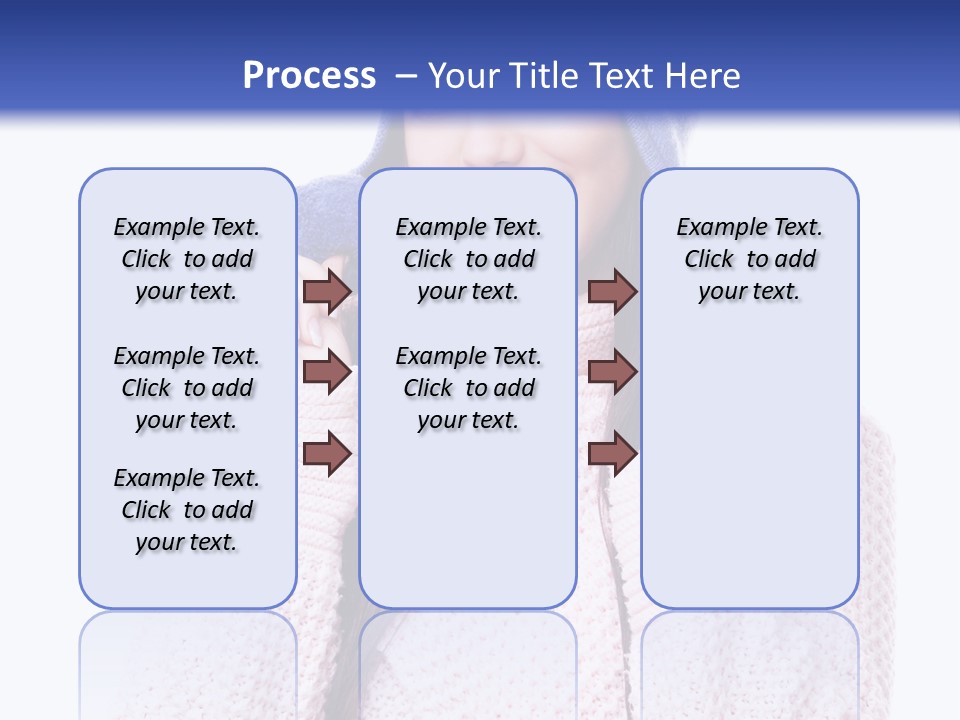 Process – Your Title Text Here

Example Text. Click to add your text.

Example Text. Click to add your text.

Example Text. Click to add your text.

Example Text. Click to add your text.

Example Text. Click to add your text.

Example Text. Click to add your text.